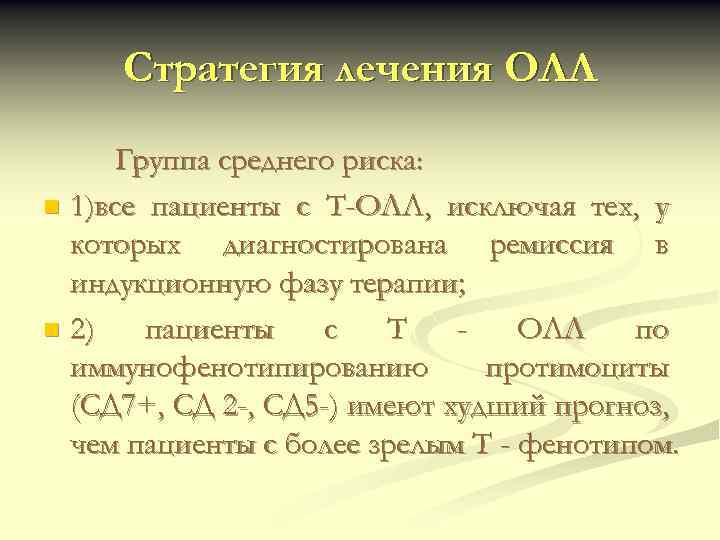 Стратегия лечения ОЛЛ

Группа среднего риска:

1)все пациенты с Т-ОЛЛ, исключая тех, у которых диагностирована ремиссия в индукционную фазу терапии;

2) пациенты с Т - ОЛЛ по иммунофенотипированию протимоциты (СД7+, СД 2-, СД5-) имеют худший прогноз, чем пациенты с более зрелым Т - фенотипом.